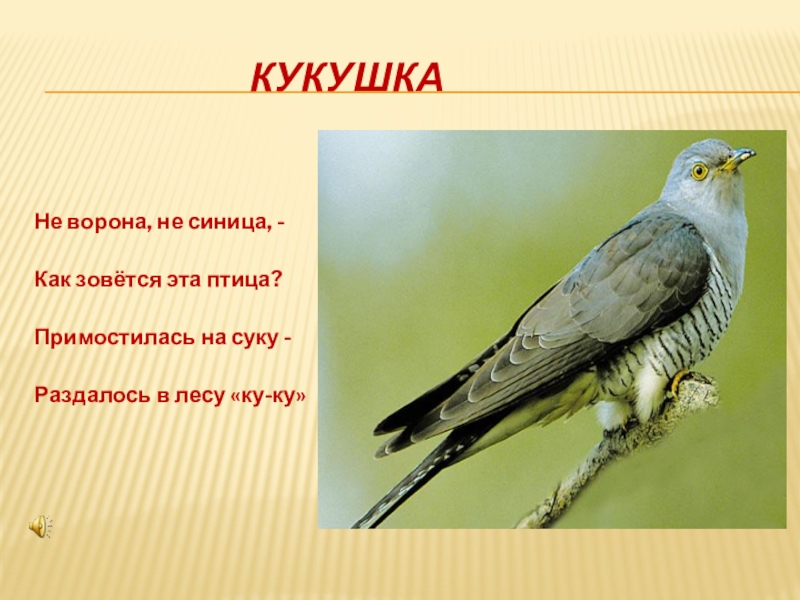 КУКУШКА

Не ворона, не синица, -

Как зовётся эта птица?

Примостилась на суку -

Раздалось в лесу «ку-ку»